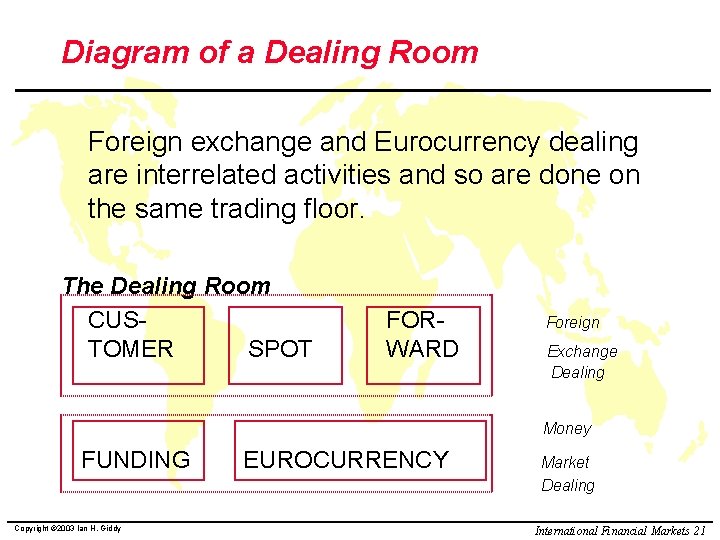 Diagram of a Dealing Room

Foreign exchange and Eurocurrency dealing are interrelated activities and so are done on the same trading floor.

The Dealing Room

CUS-TOMER

SPOT

FOR-WARD

Foreign Exchange Dealing

FUNDING

EUROCURRENCY

Money Market Dealing

Copyright ©2003 Ian H. Giddy

International Financial Markets 21